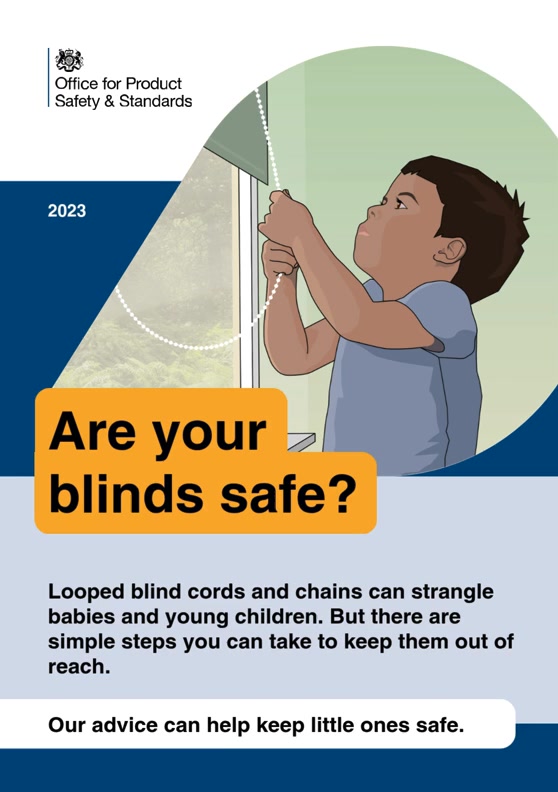 Office for Product Safety & Standards

2023

Are your blinds safe?

Looped blind cords and chains can strangle babies and young children. But there are simple steps you can take to keep them out of reach.

Our advice can help keep little ones safe.